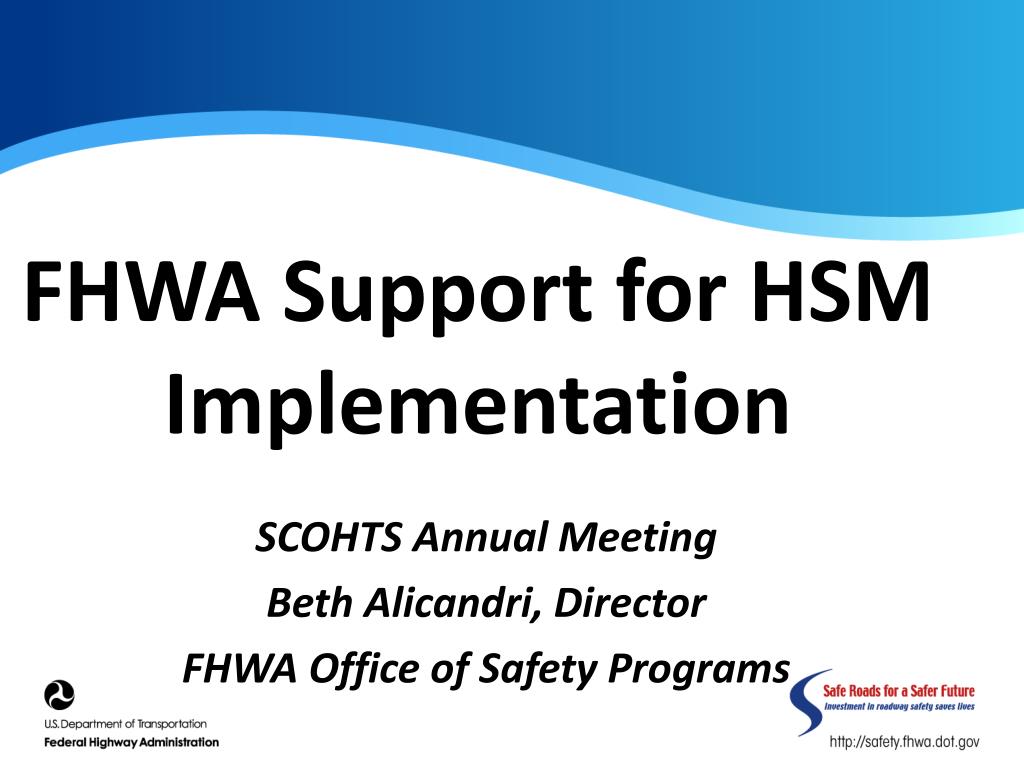 FHWA Support for HSM Implementation

SCOHTS Annual Meeting

Beth Alicandri, Director

FHWA Office of Safety Programs

U.S. Department of Transportation
Federal Highway Administration

Safe Roads for a Safer Future
Investment in roadway safety saves lives

http://safety.fhwa.dot.gov